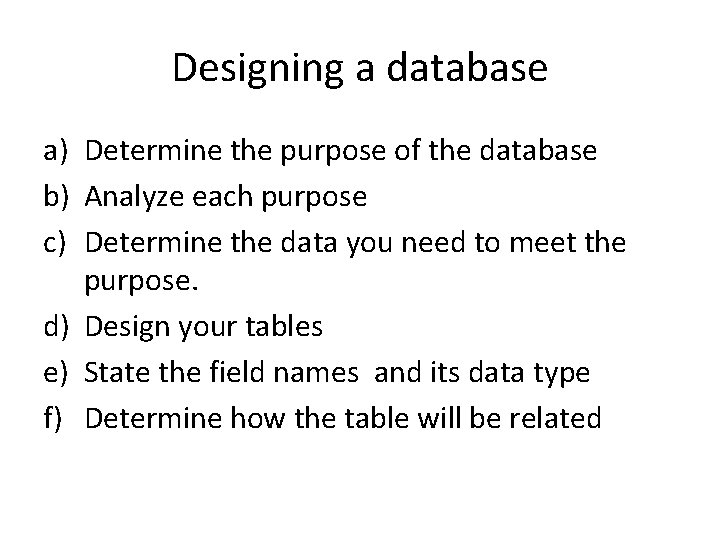 Designing a database

a) Determine the purpose of the database
b) Analyze each purpose
c) Determine the data you need to meet the purpose.
d) Design your tables
e) State the field names  and its data type
f) Determine how the table will be related